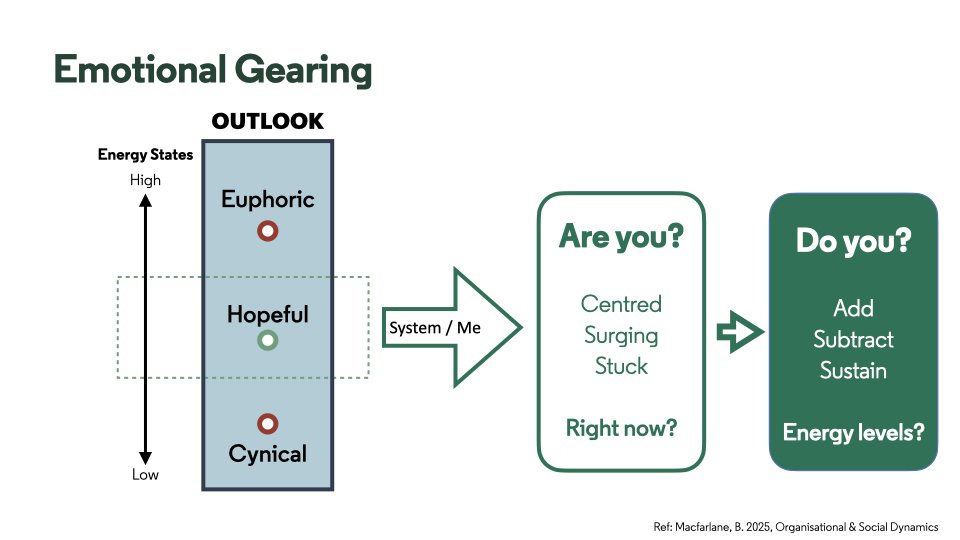 Emotional Gearing

OUTLOOK

Energy States
High

Euphoric

Hopeful

Cynical

Low

System / Me

Are you?

Centred
Surging
Stuck

Right now?

Do you?

Add
Subtract
Sustain

Energy levels?

Ref: Macfarlane, B. 2025, Organisational & Social Dynamics